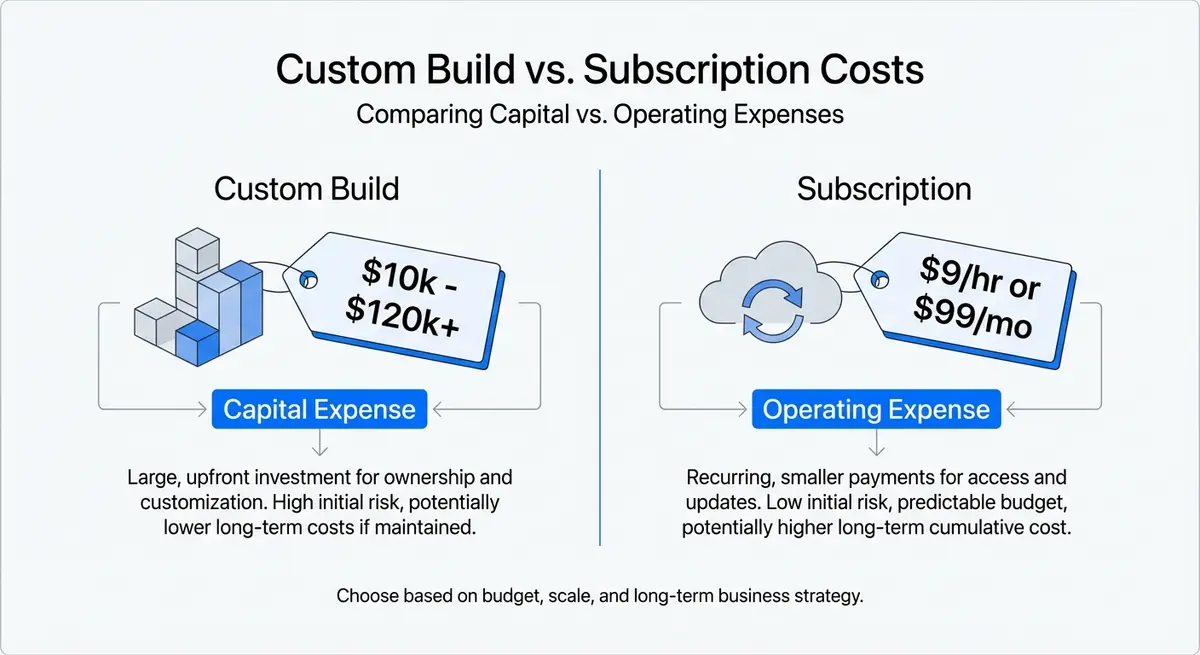 Custom Build vs. Subscription Costs

Comparing Capital vs. Operating Expenses

Custom Build

\$10k - \$120k+

Capital Expense

Large, upfront investment for ownership and customization. High initial risk, potentially lower long-term costs if maintained.

Subscription

\$9/hr or \$99/mo

Operating Expense

Recurring, smaller payments for access and updates. Low initial risk, predictable budget, potentially higher long-term cumulative cost.

Choose based on budget, scale, and long-term business strategy.